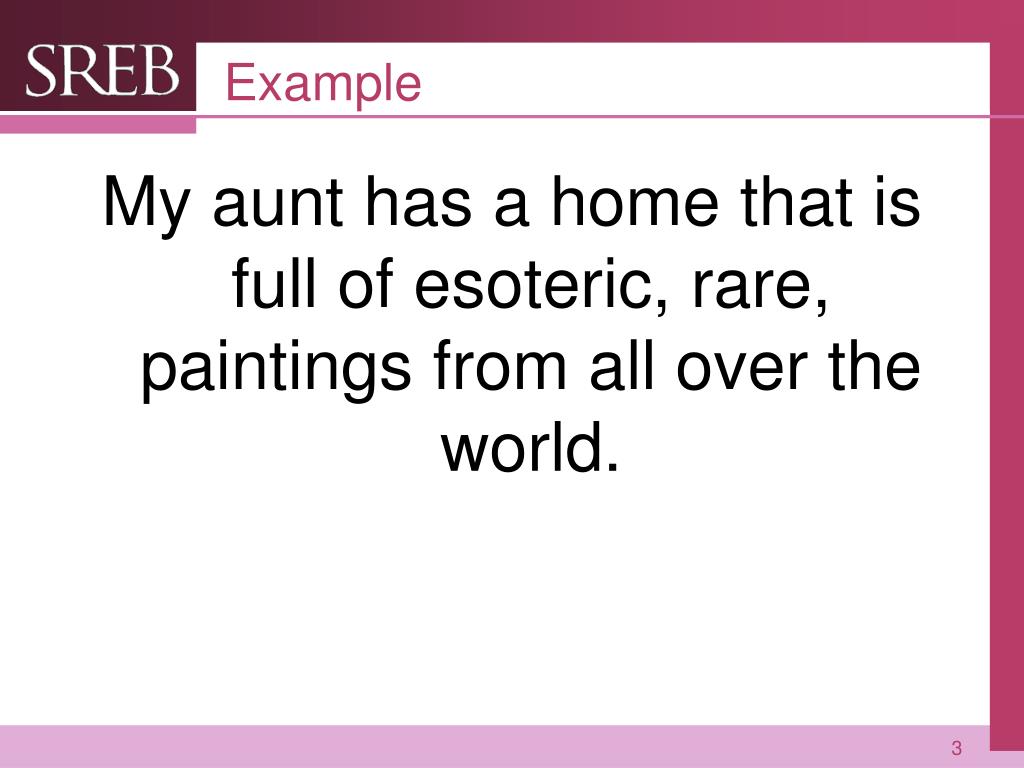 SREB

Example

My aunt has a home that is full of esoteric, rare, paintings from all over the world.

3